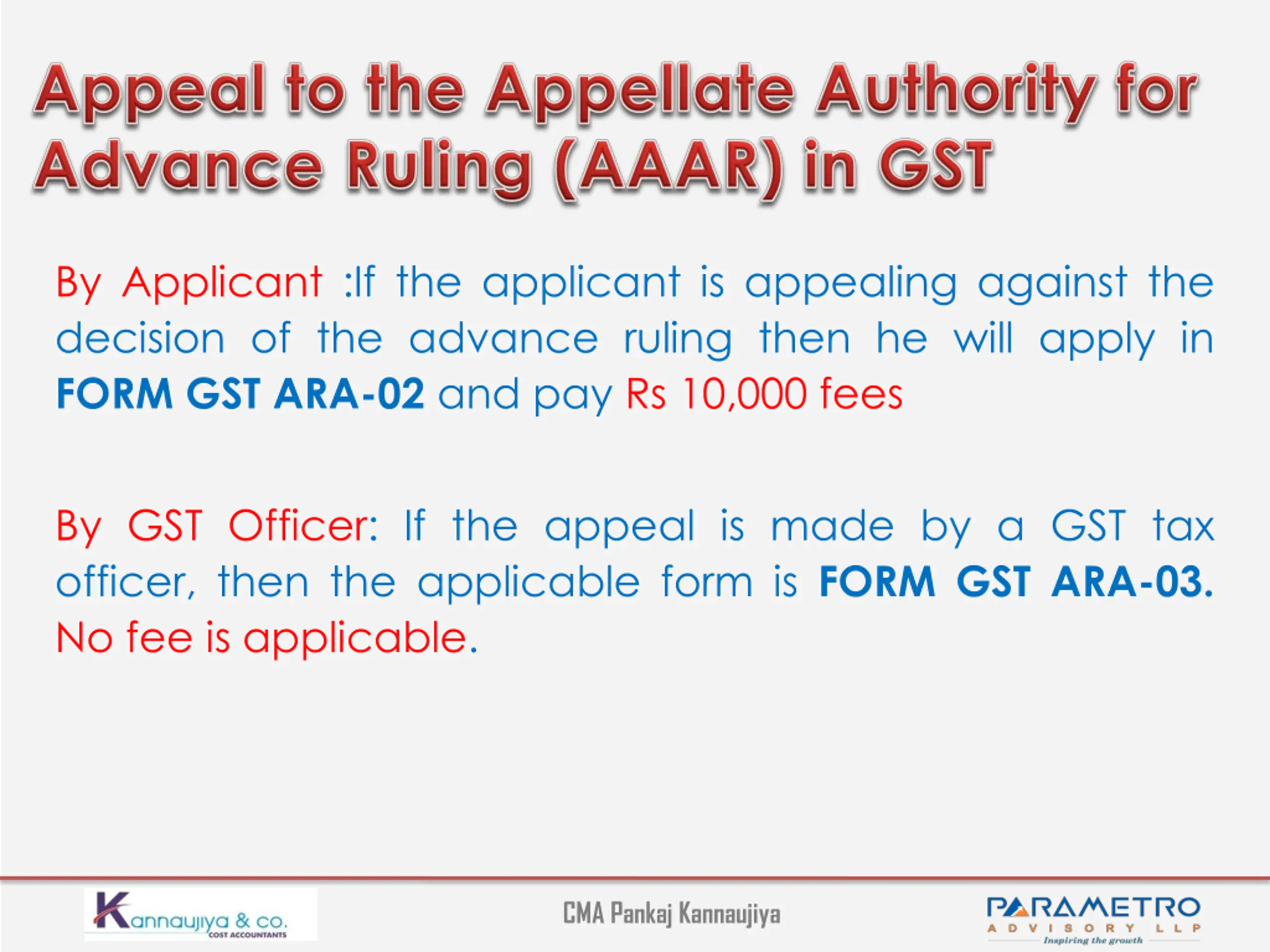 Appeal to the Appellate Authority for Advance Ruling (AAAR) in GST

By Applicant :If the applicant is appealing against the decision of the advance ruling then he will apply in FORM GST ARA-02 and pay Rs 10,000 fees

By GST Officer: If the appeal is made by a GST tax officer, then the applicable form is FORM GST ARA-03. No fee is applicable.

Kannaujiya & co. COST ACCOUNTANTS

CMA Pankaj Kannaujiya

PARAMETRO ADVISORY LLP Inspiring the growth